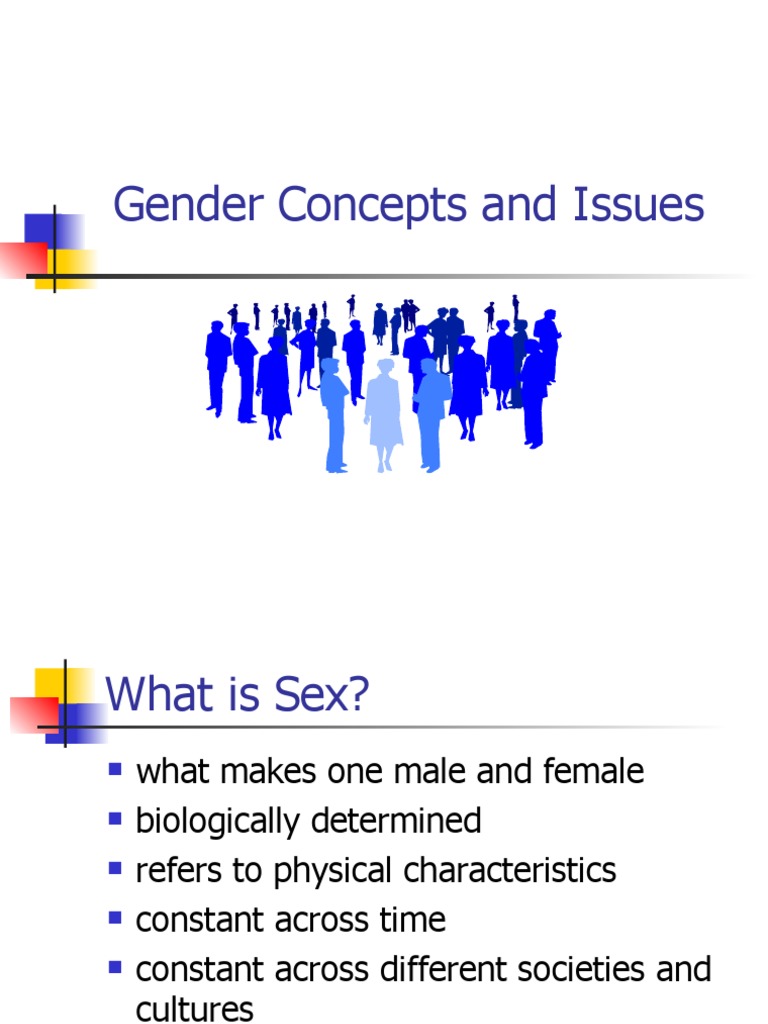 Gender Concepts and Issues

What is Sex?

- what makes one male and female
- biologically determined
- refers to physical characteristics
- constant across time
- constant across different societies and cultures